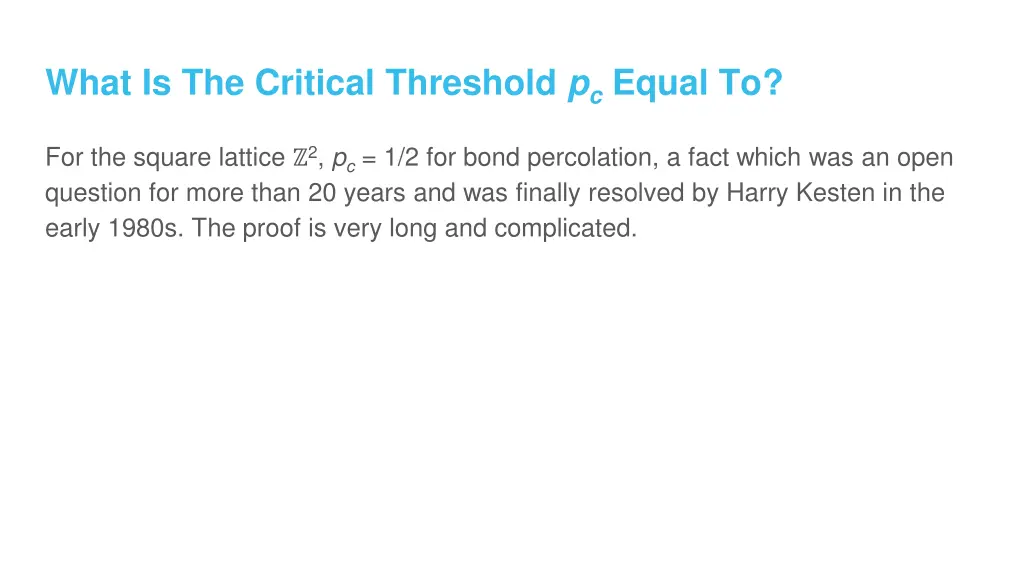 What Is The Critical Threshold $p_c$ Equal To?

For the square lattice $\mathbb{Z}^2$, $p_c = 1/2$ for bond percolation, a fact which was an open question for more than 20 years and was finally resolved by Harry Kesten in the early 1980s. The proof is very long and complicated.